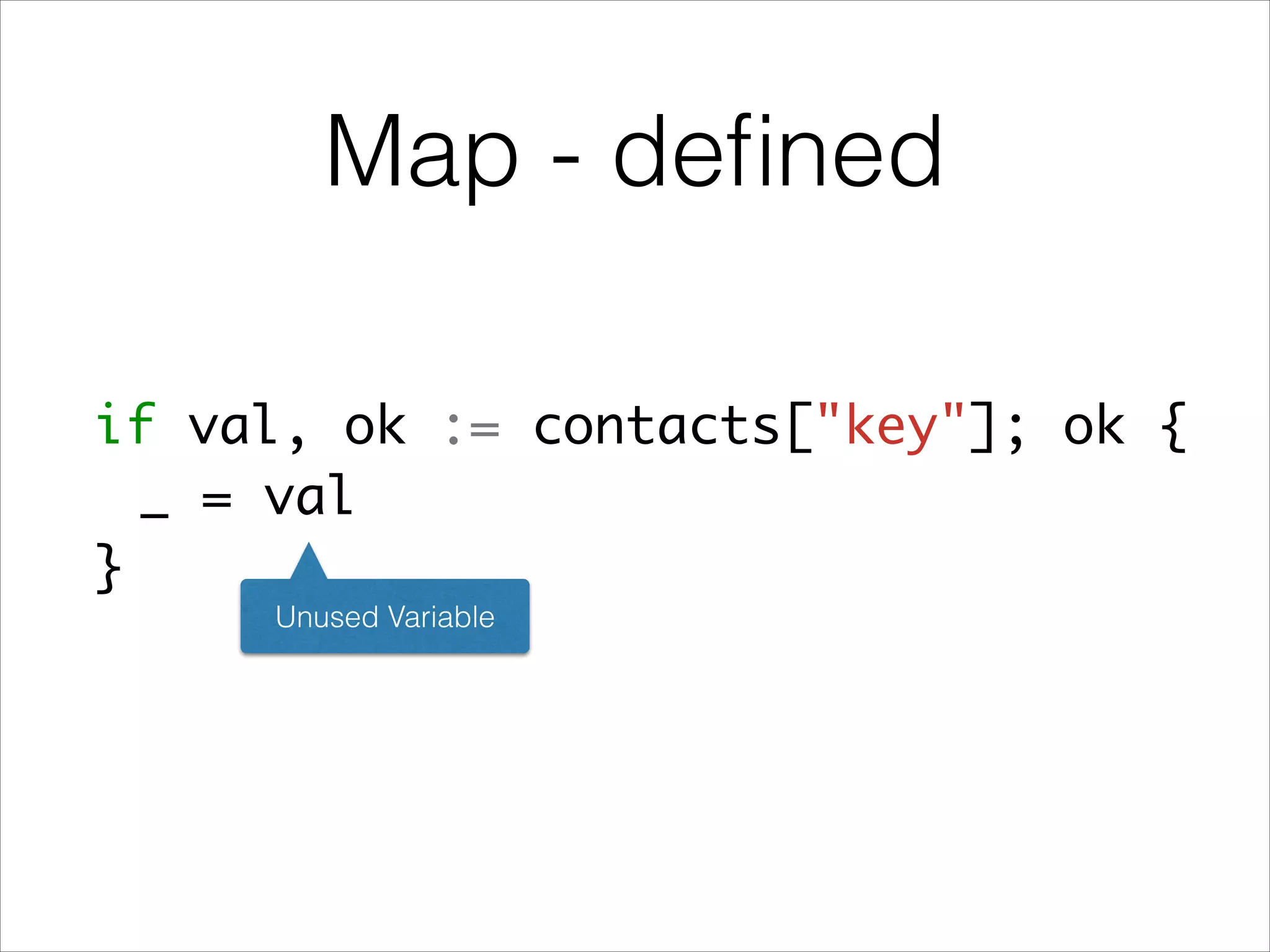 Map - defined

if val, ok := contacts["key"]; ok {
  _ = val
}

Unused Variable